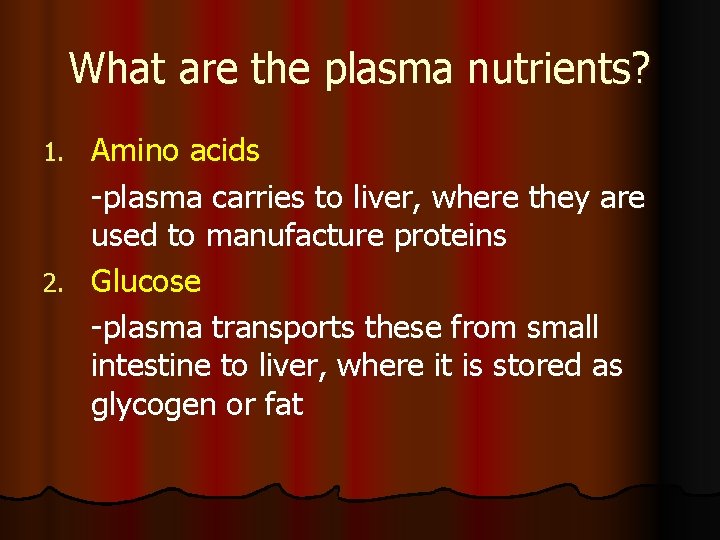 What are the plasma nutrients?

1. Amino acids

-plasma carries to liver, where they are used to manufacture proteins

2. Glucose

-plasma transports these from small intestine to liver, where it is stored as glycogen or fat